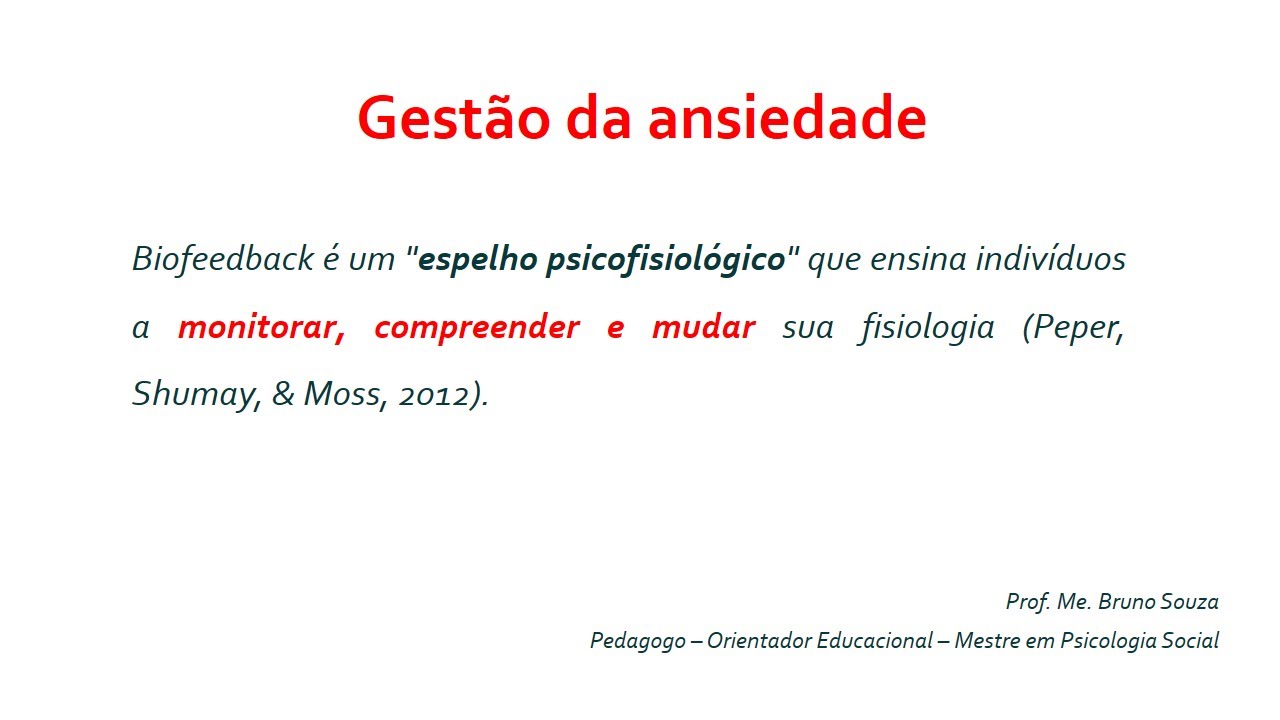 Gestão da ansiedade

Biofeedback é um "espelho psicofisiológico" que ensina indivíduos a monitorar, compreender e mudar sua fisiologia (Peper, Shumay, & Moss, 2012).

Prof. Me. Bruno Souza
Pedagogo – Orientador Educacional – Mestre em Psicologia Social